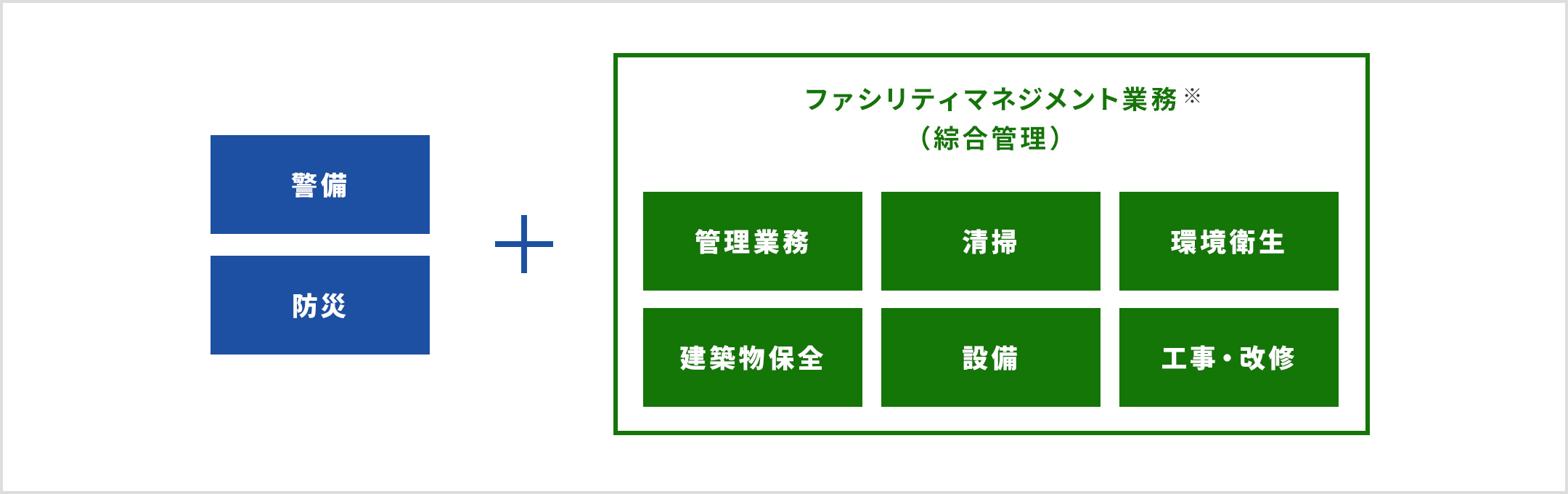 警備

防災

+

ファシリティマネジメント業務※
（綜合管理）

管理業務

清掃

環境衛生

建築物保全

設備

工事・改修